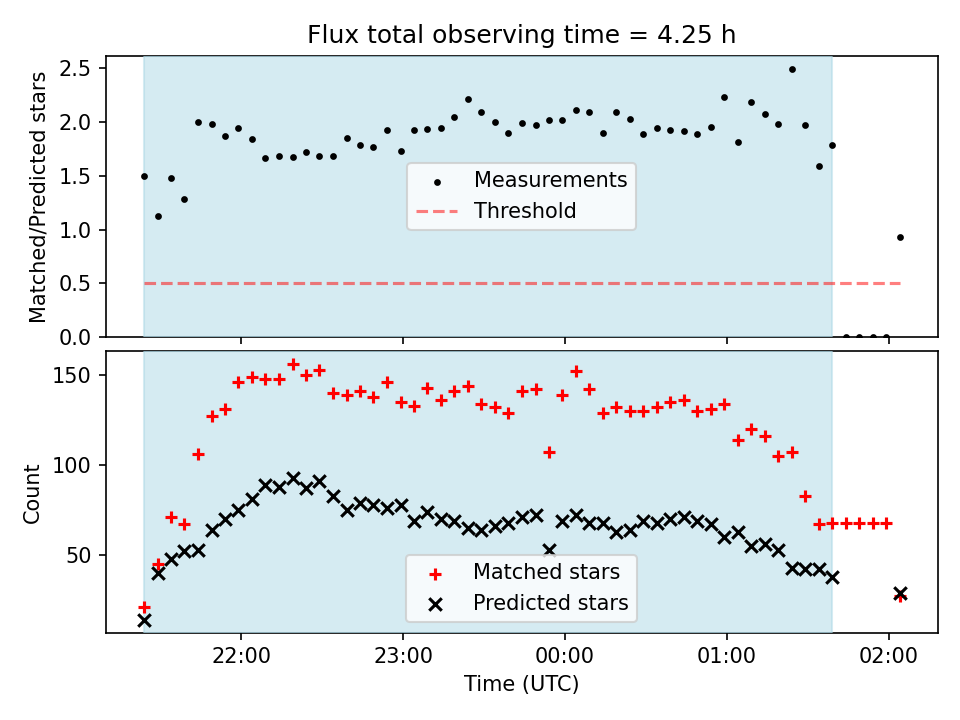 Flux total observing time = 4.25 h

Matched/Predicted stars

2.5
2.0
1.5
1.0
0.5
0.0

Measurements
Threshold

Count

150
100
50

Matched stars
Predicted stars

22:00
23:00
00:00
01:00
02:00

Time (UTC)